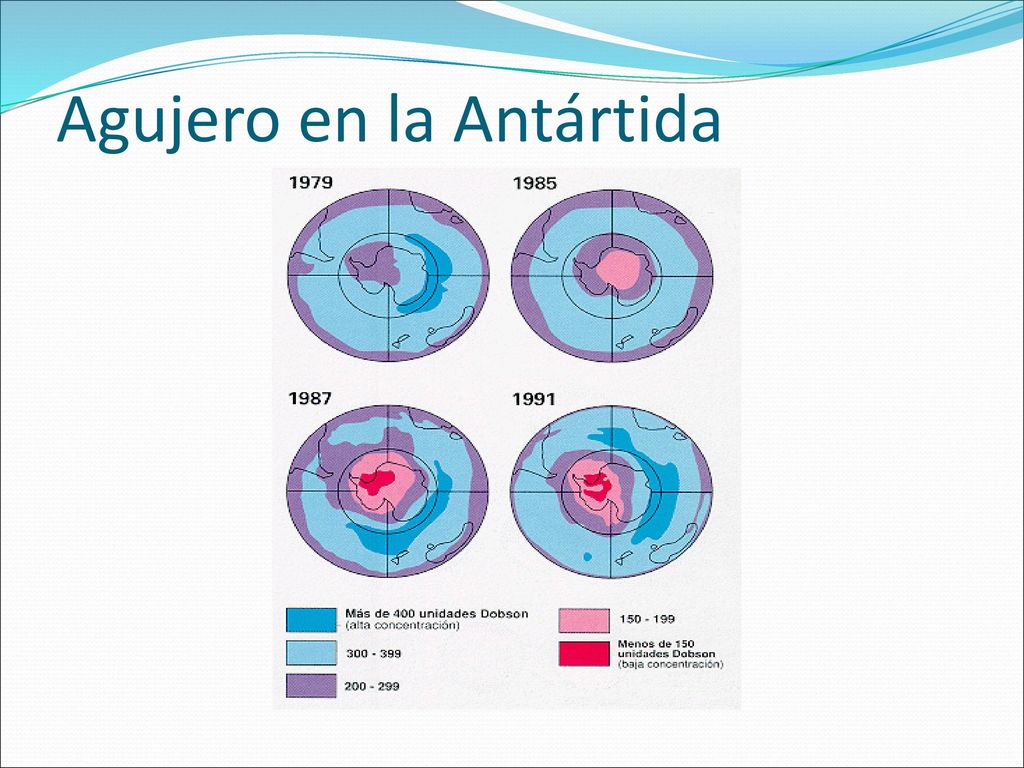 Agujero en la Antártida

1979

1985

1987

1991

Más de 400 unidades Dobson (alta concentración)

300 - 399

200 - 299

150 - 199

Menos de 150 unidades Dobson (baja concentración)